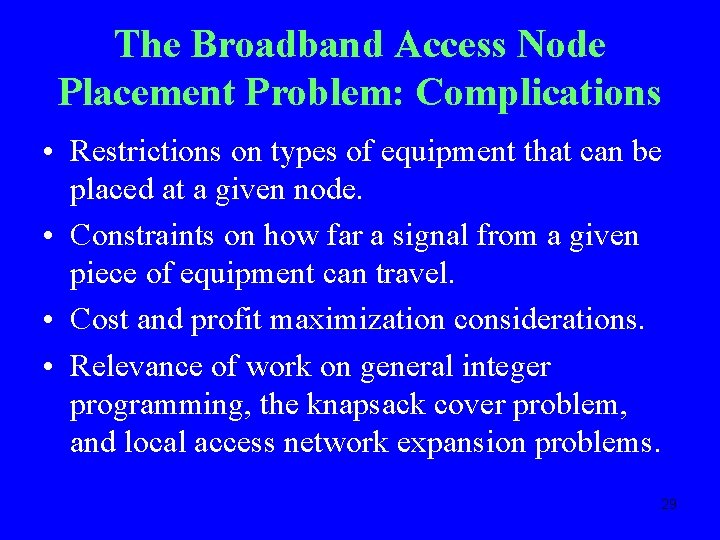 The Broadband Access Node Placement Problem: Complications

• Restrictions on types of equipment that can be placed at a given node.

• Constraints on how far a signal from a given piece of equipment can travel.

• Cost and profit maximization considerations.

• Relevance of work on general integer programming, the knapsack cover problem, and local access network expansion problems.

29